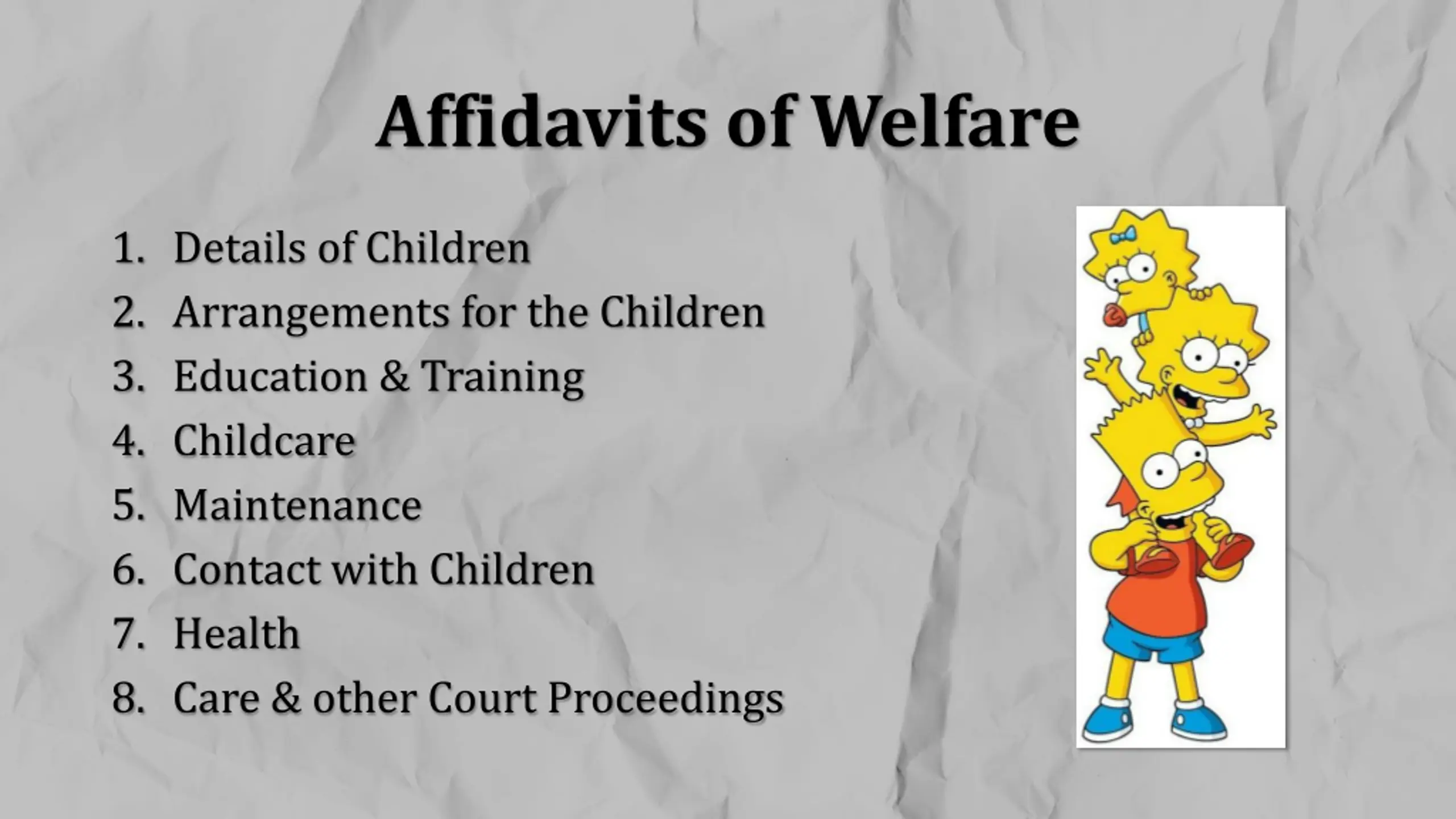 Affidavits of Welfare

1. Details of Children
2. Arrangements for the Children
3. Education & Training
4. Childcare
5. Maintenance
6. Contact with Children
7. Health
8. Care & other Court Proceedings